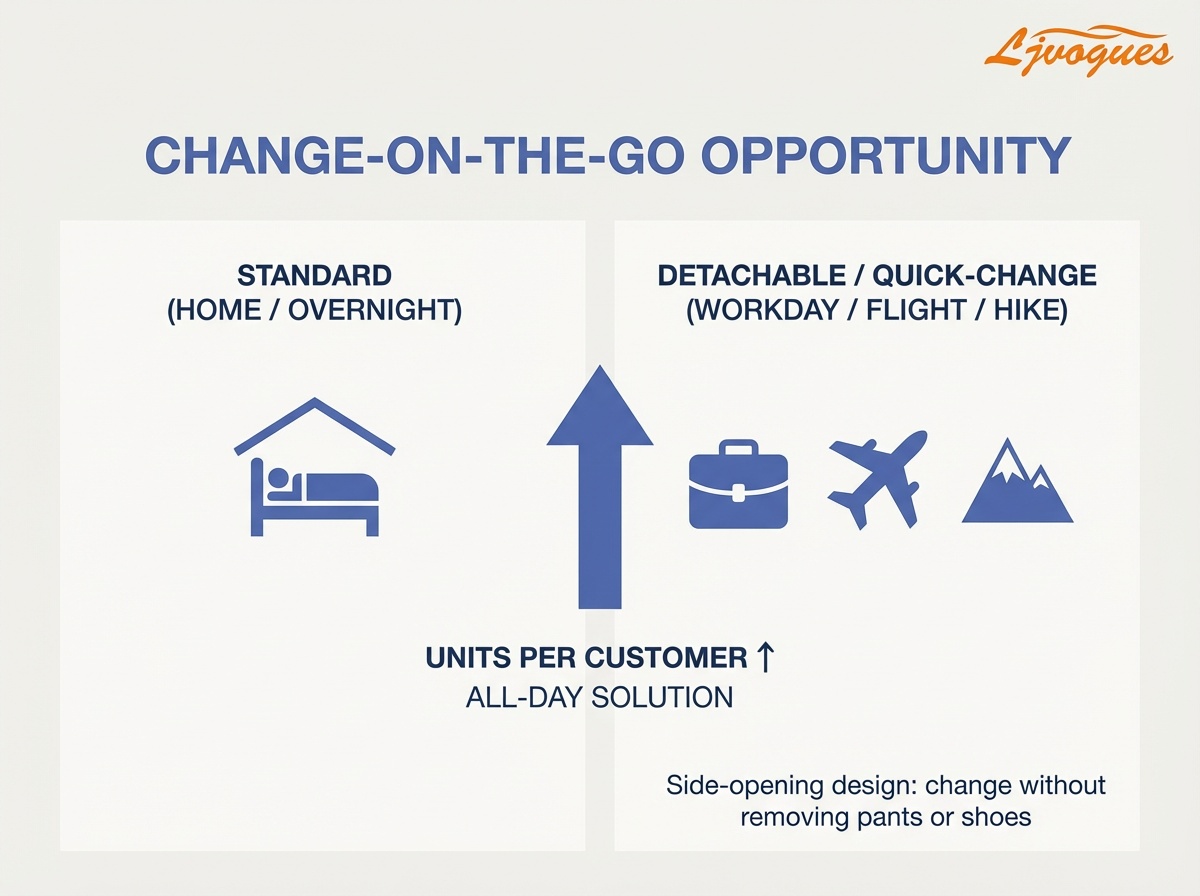 Ljvogues

CHANGE-ON-THE-GO OPPORTUNITY

STANDARD
(HOME / OVERNIGHT)

DETACHABLE / QUICK-CHANGE
(WORKDAY / FLIGHT / HIKE)

UNITS PER CUSTOMER ↑
ALL-DAY SOLUTION

Side-opening design: change without removing pants or shoes